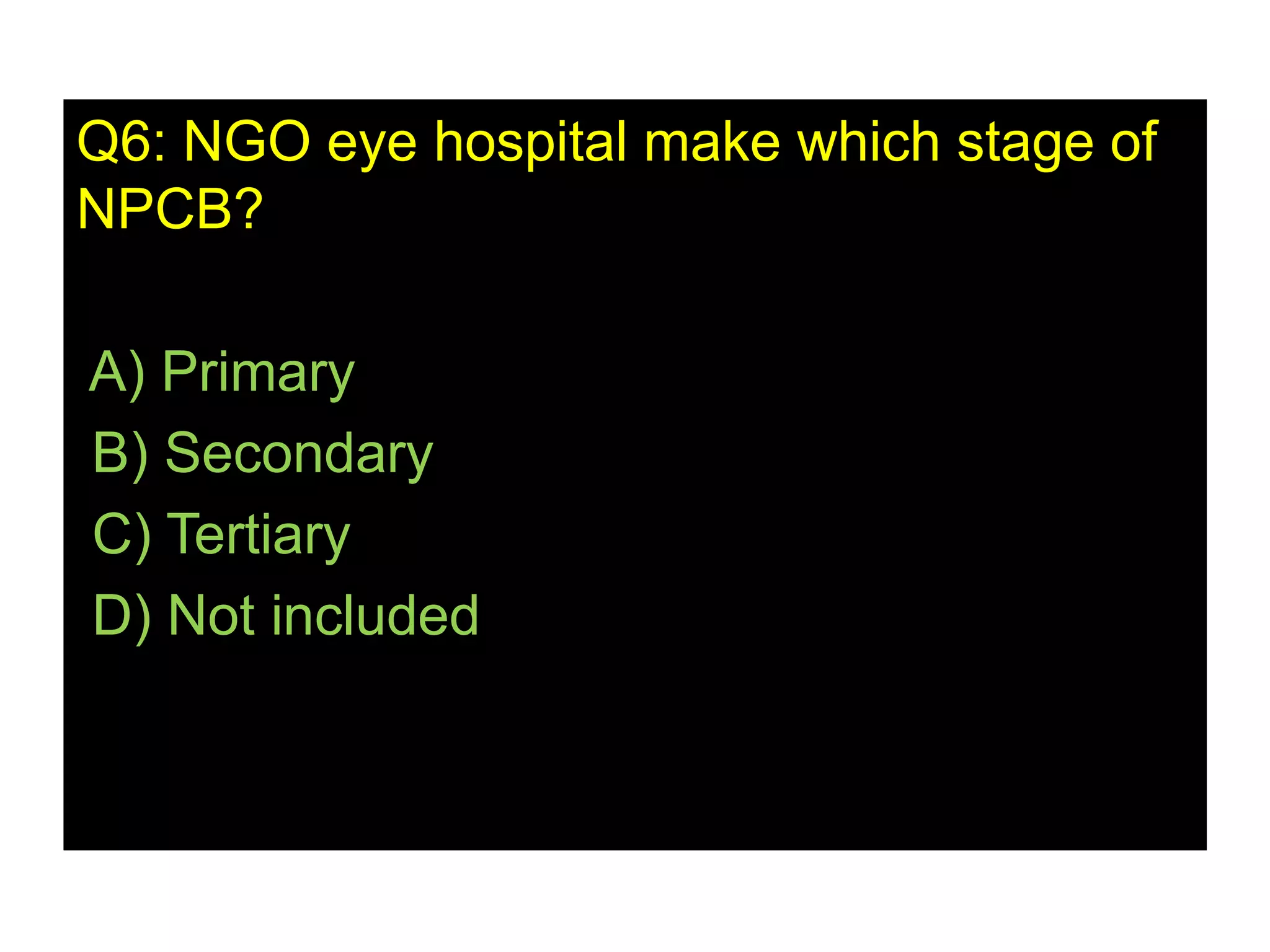 Q6: NGO eye hospital make which stage of NPCB?

A) Primary
B) Secondary
C) Tertiary
D) Not included